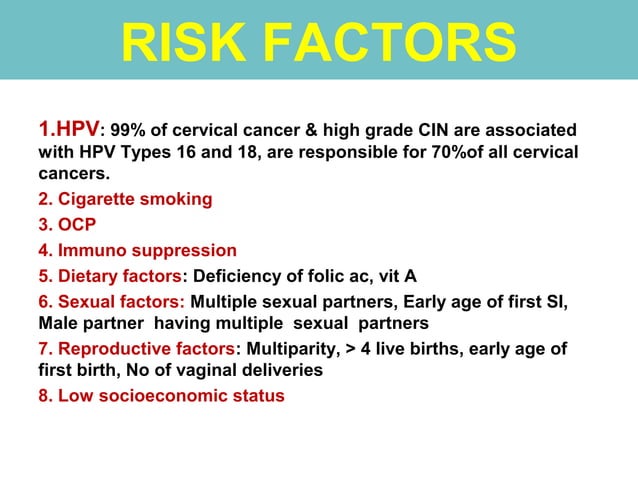 RISK FACTORS

1.HPV: 99% of cervical cancer & high grade CIN are associated with HPV Types 16 and 18, are responsible for 70%of all cervical cancers.

2. Cigarette smoking

3. OCP

4. Immuno suppression

5. Dietary factors: Deficiency of folic ac, vit A

6. Sexual factors: Multiple sexual partners, Early age of first SI, Male partner having multiple sexual partners

7. Reproductive factors: Multiparity, > 4 live births, early age of first birth, No of vaginal deliveries

8. Low socioeconomic status